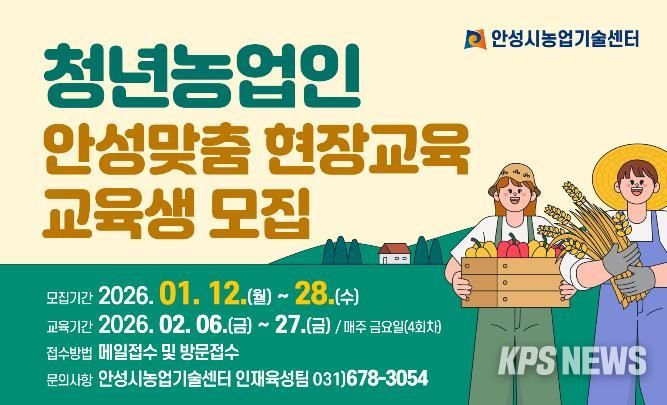 안성시농업기술센터

청년농업인
안성맞춤 현장교육
교육생 모집

모집기간 2026. 01. 12.(월) ~ 28.(수)
교육기간 2026. 02. 06.(금) ~ 27.(금) / 매주 금요일(4회차)
접수방법 메일접수 및 방문접수
문의사항 안성시농업기술센터 인재육성팀 031)678-3054

KPS NEWS